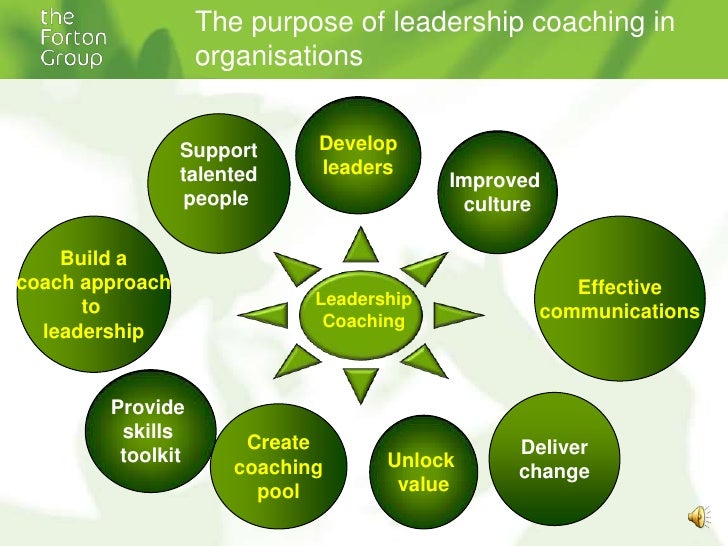 the Forton Group

The purpose of leadership coaching in organisations

Support talented people

Develop leaders

Improved culture

Build a coach approach to leadership

Leadership Coaching

Effective communications

Provide skills toolkit

Create coaching pool

Unlock value

Deliver change